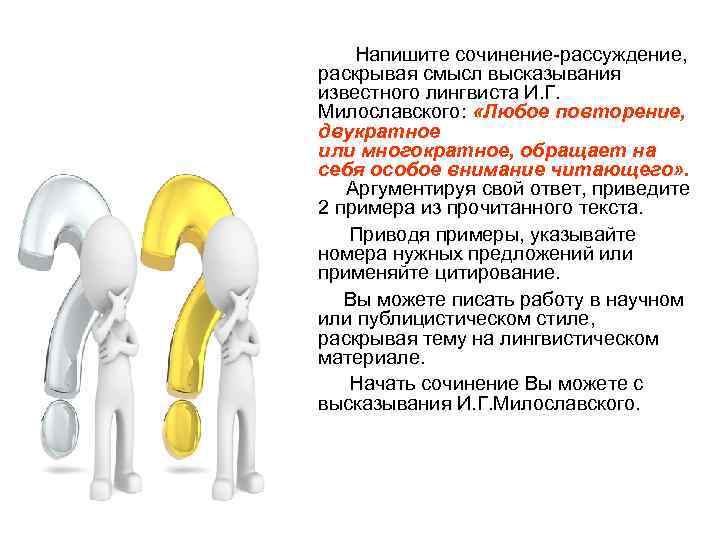 Напишите сочинение-рассуждение, раскрывая смысл высказывания известного лингвиста И.Г. Милославского: «Любое повторение, двукратное или многократное, обращает на себя особое внимание читающего». Аргументируя свой ответ, приведите 2 примера из прочитанного текста.

Приводя примеры, указывайте номера нужных предложений или применяйте цитирование.

Вы можете писать работу в научном или публицистическом стиле, раскрывая тему на лингвистическом материале.

Начать сочинение Вы можете с высказывания И.Г.Милославского.